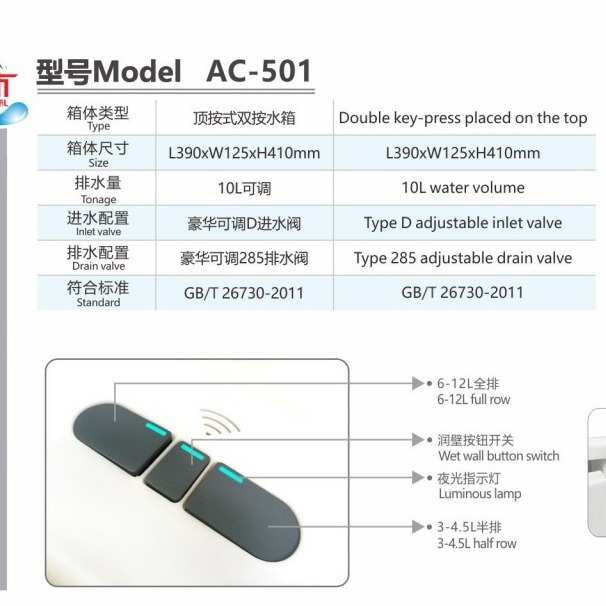 型号Model AC-501

| 箱体类型 Type | 顶按式双按水箱 | Double key-press placed on the top |
|---|---|---|
| 箱体尺寸 Size | L390xW125xH410mm | L390xW125xH410mm |
| 排水量 Tonage | 10L可调 | 10L water volume |
| 进水配置 Inlet valve | 豪华可调D进水阀 | Type D adjustable inlet valve |
| 排水配置 Drain valve | 豪华可调285排水阀 | Type 285 adjustable drain valve |
| 符合标准 Standard | GB/T 26730-2011 | GB/T 26730-2011 |

6-12L全排
6-12L full row

润壁按钮开关
Wet wall button switch

夜光指示灯
Luminous lamp

3-4.5L半排
3-4.5L half row